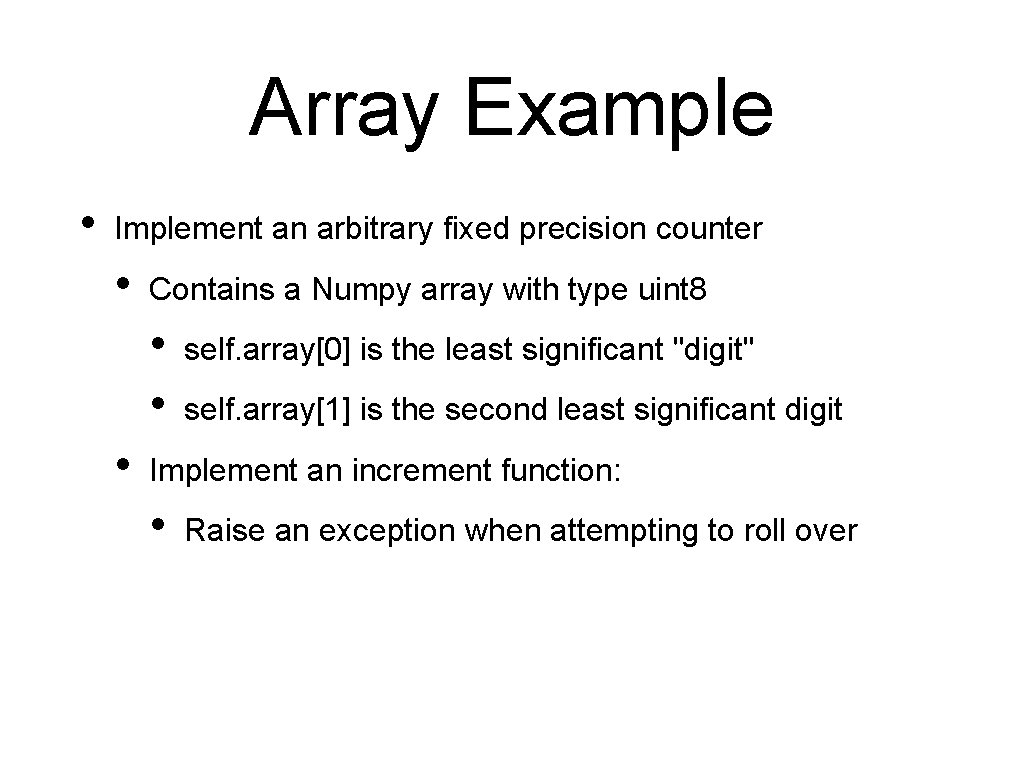 Array Example

• Implement an arbitrary fixed precision counter
  • Contains a Numpy array with type uint8
    • self.array[0] is the least significant "digit"
    • self.array[1] is the second least significant digit
  • Implement an increment function:
    • Raise an exception when attempting to roll over